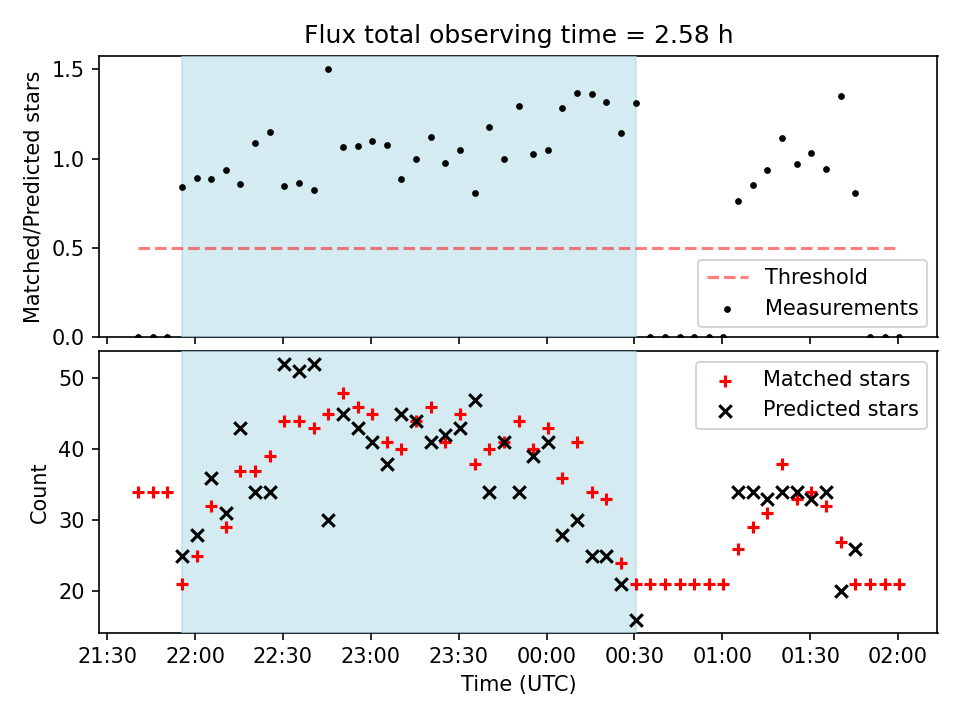 Flux total observing time = 2.58 h

Matched/Predicted stars

1.5
1.0
0.5
0.0

Threshold
Measurements

Count

50
40
30
20

Matched stars
Predicted stars

21:30
22:00
22:30
23:00
23:30
00:00
00:30
01:00
01:30
02:00

Time (UTC)